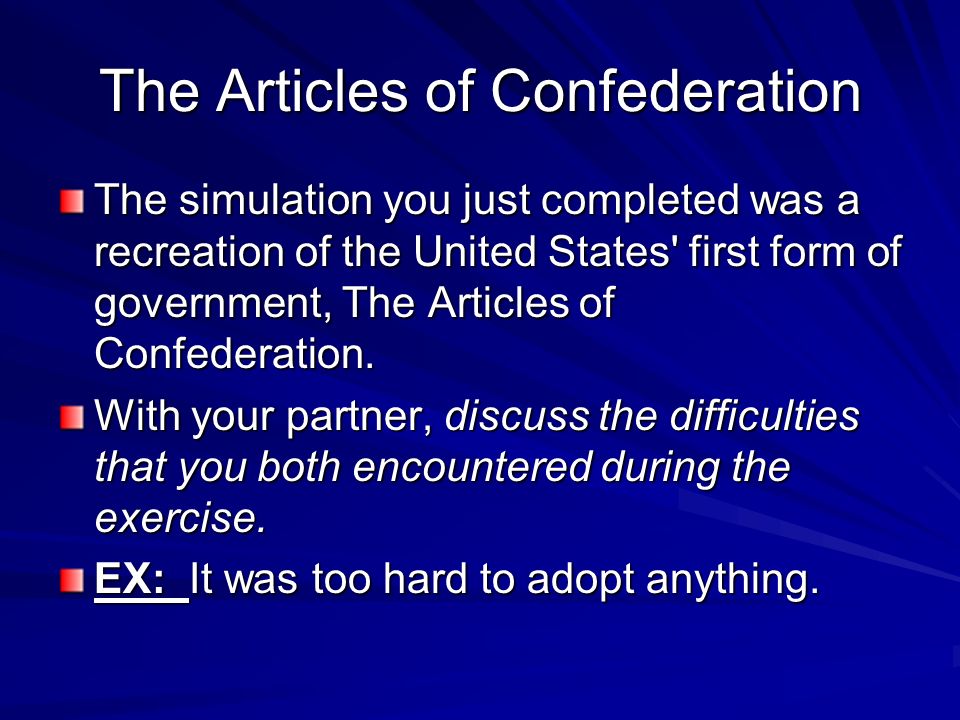 The Articles of Confederation

The simulation you just completed was a recreation of the United States' first form of government, The Articles of Confederation.

With your partner, discuss the difficulties that you both encountered during the exercise.

EX: It was too hard to adopt anything.